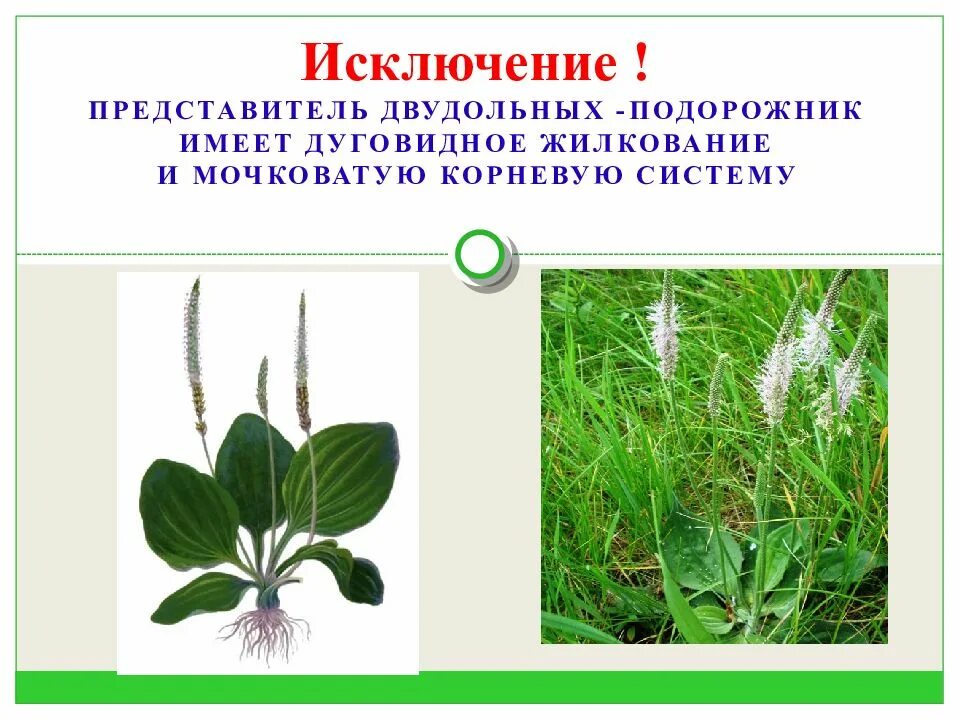 Исключение !

ПРЕДСТАВИТЕЛЬ ДВУДОЛЬНЫХ -ПОДОРОЖНИК ИМЕЕТ ДУГОВИДНОЕ ЖИЛКОВАНИЕ И МОЧКОВАТУЮ КОРНЕВУЮ СИСТЕМУ